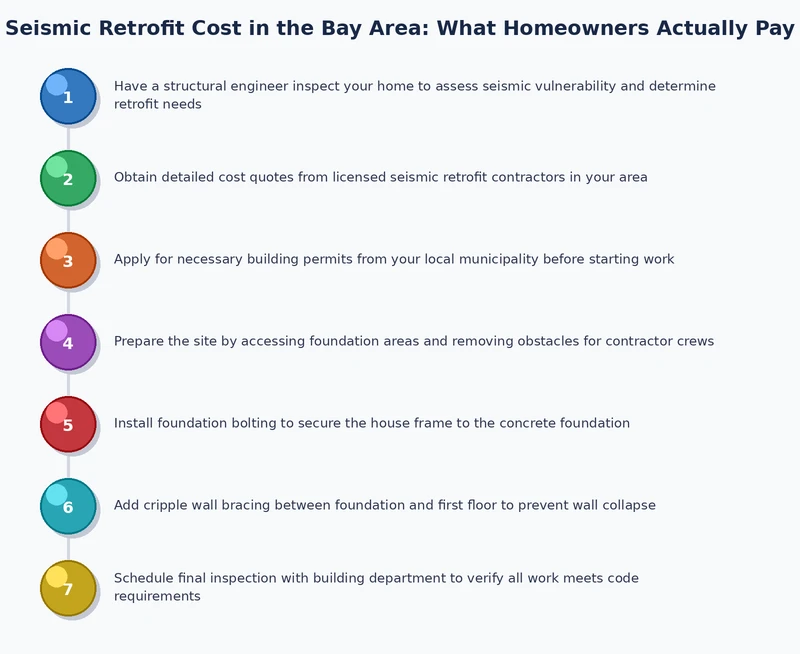 Seismic Retrofit Cost in the Bay Area: What Homeowners Actually Pay

1
Have a structural engineer inspect your home to assess seismic vulnerability and determine retrofit needs

2
Obtain detailed cost quotes from licensed seismic retrofit contractors in your area

3
Apply for necessary building permits from your local municipality before starting work

4
Prepare the site by accessing foundation areas and removing obstacles for contractor crews

5
Install foundation bolting to secure the house frame to the concrete foundation

6
Add cripple wall bracing between foundation and first floor to prevent wall collapse

7
Schedule final inspection with building department to verify all work meets code requirements